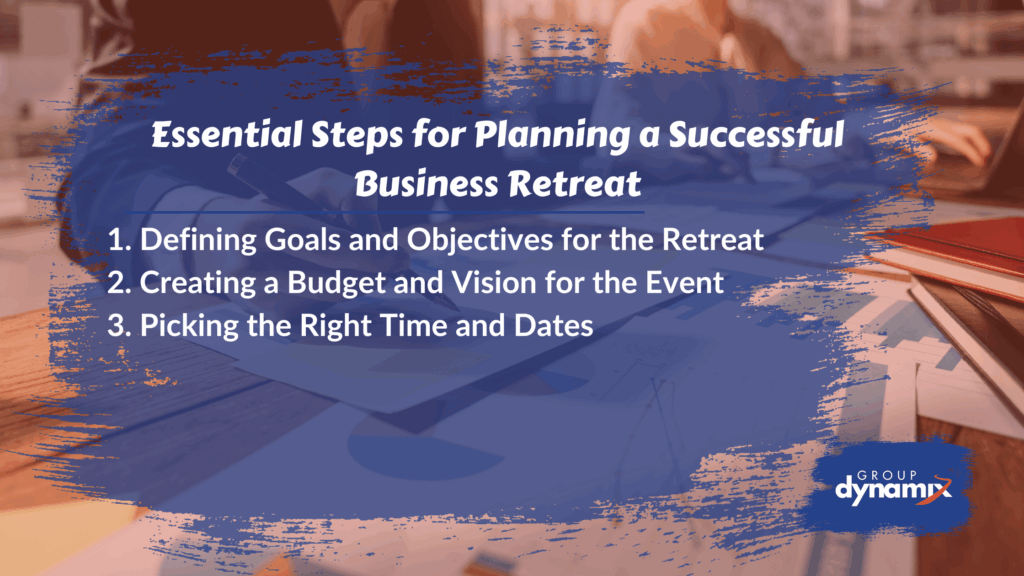 Essential Steps for Planning a Successful Business Retreat

1. Defining Goals and Objectives for the Retreat
2. Creating a Budget and Vision for the Event
3. Picking the Right Time and Dates

GROUP
dynamix